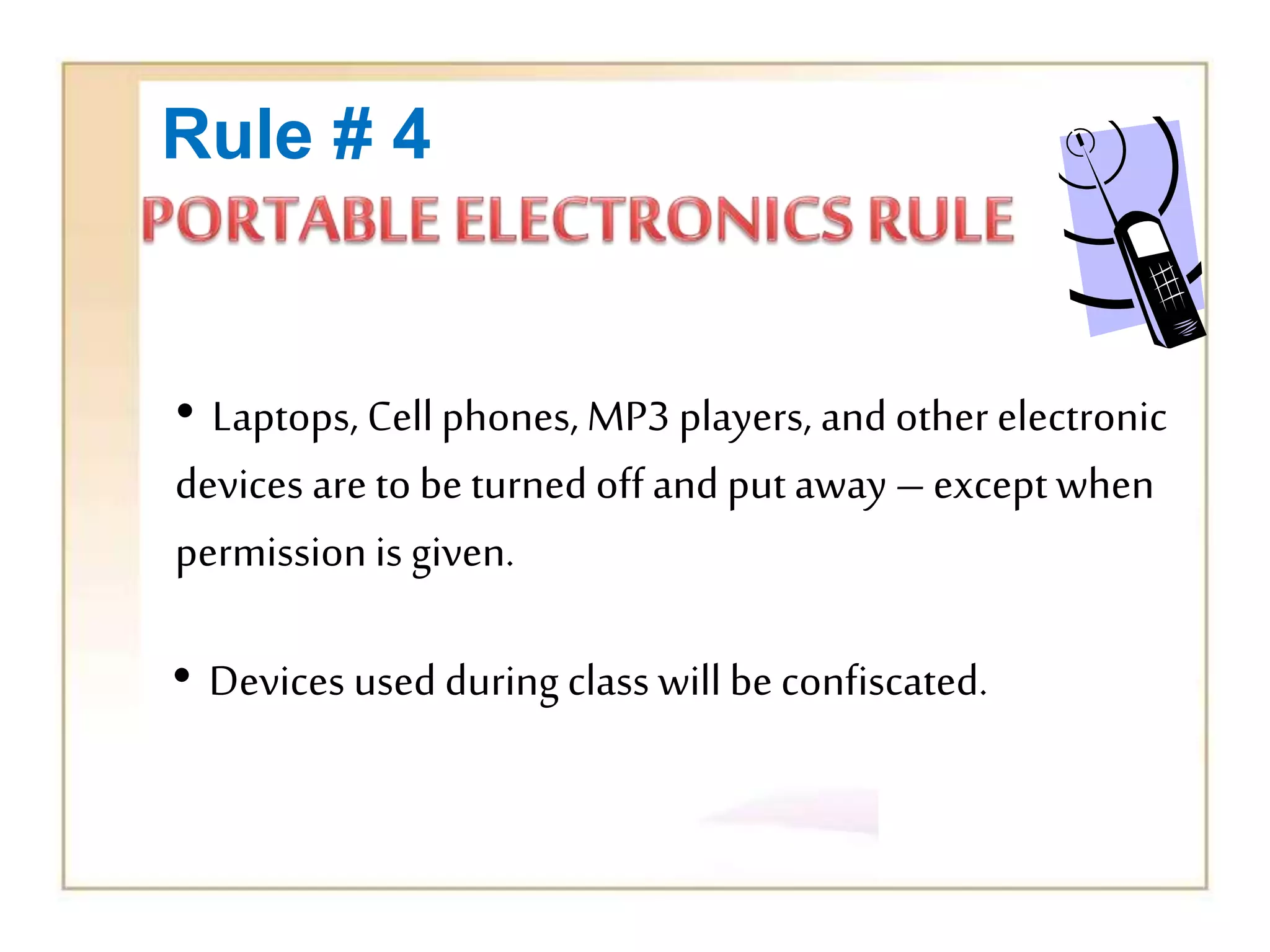 Rule # 4

PORTABLE ELECTRONICS RULE

• Laptops, Cell phones, MP3 players, and other electronic devices are to be turned off and put away – except when permission is given.

• Devices used during class will be confiscated.